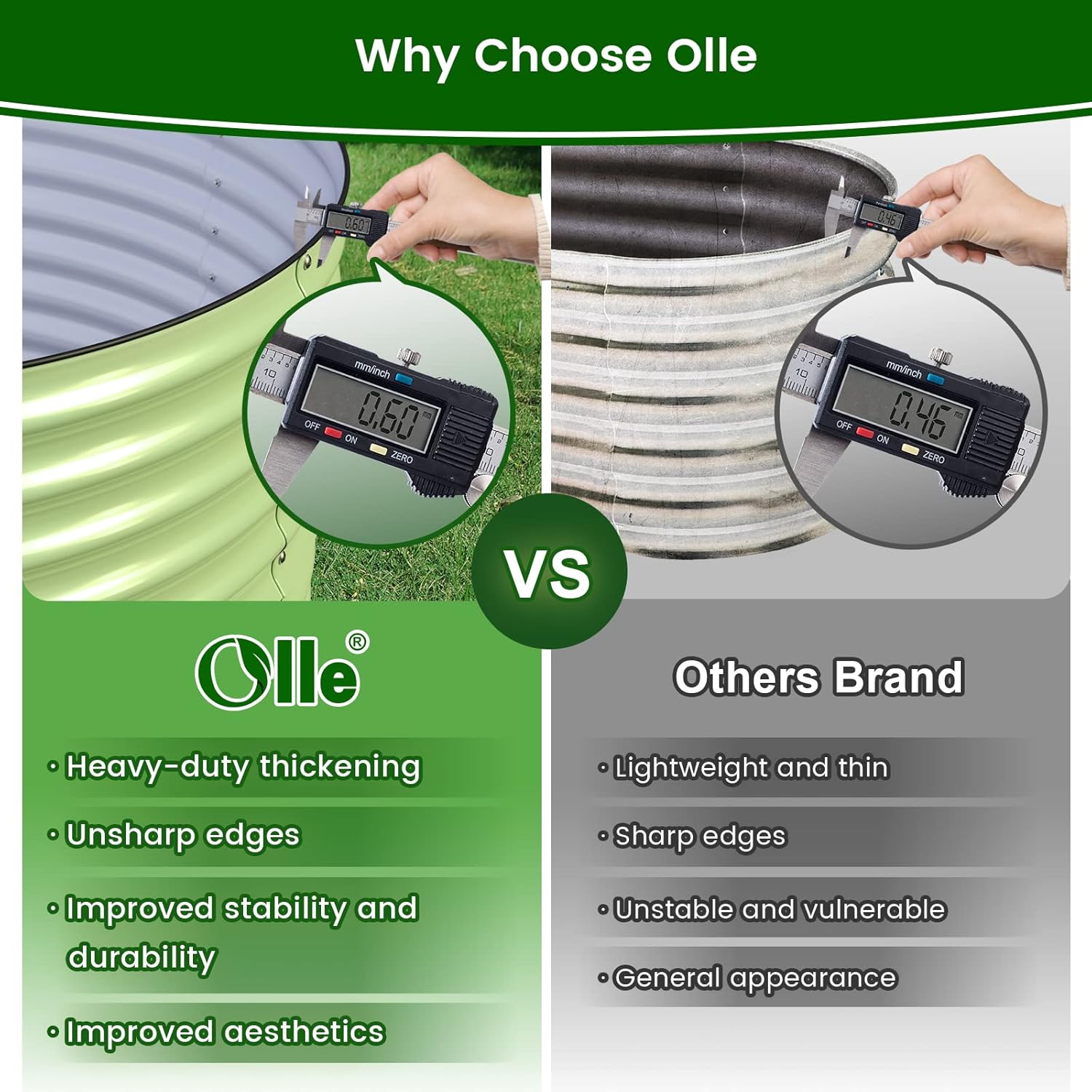 Why Choose Olle

mm/inch
0.60 mm
OFF ON ZERO

mm/inch
0.46 mm
OFF ON ZERO

VS

Olle®

• Heavy-duty thickening
• Unsharp edges
• Improved stability and durability
• Improved aesthetics

Others Brand

• Lightweight and thin
• Sharp edges
• Unstable and vulnerable
• General appearance